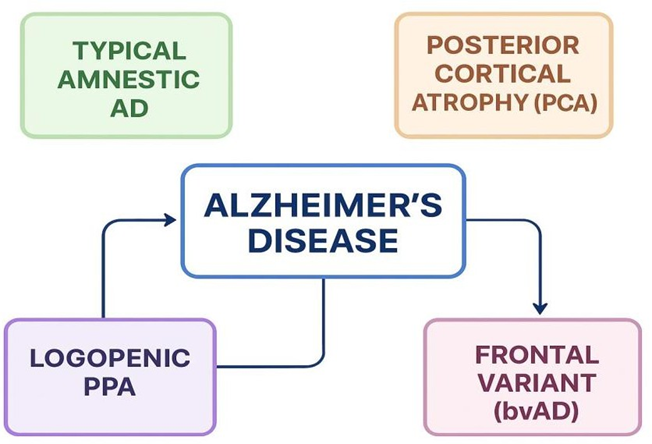 TYPICAL AMNESTIC AD

POSTERIOR CORTICAL ATROPHY (PCA)

ALZHEIMER'S DISEASE

LOGOPENIC PPA

FRONTAL VARIANT (bvAD)